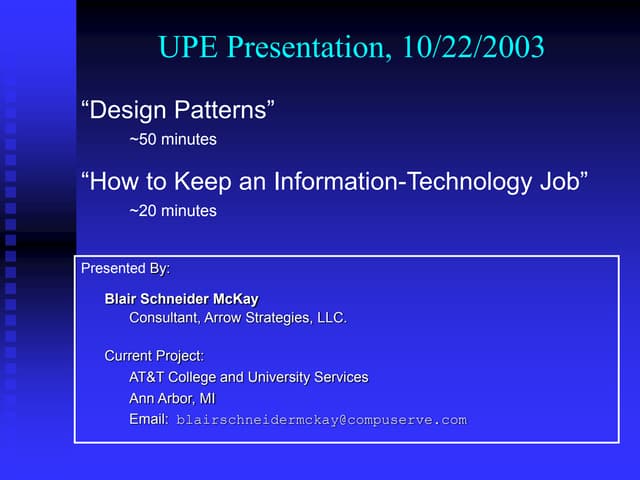 UPE Presentation, 10/22/2003

“Design Patterns”

~50 minutes

“How to Keep an Information-Technology Job”

~20 minutes

Presented By:

Blair Schneider McKay

Consultant, Arrow Strategies, LLC.

Current Project:

AT&T College and University Services

Ann Arbor, MI

Email: blairschneidermckay@compuserve.com